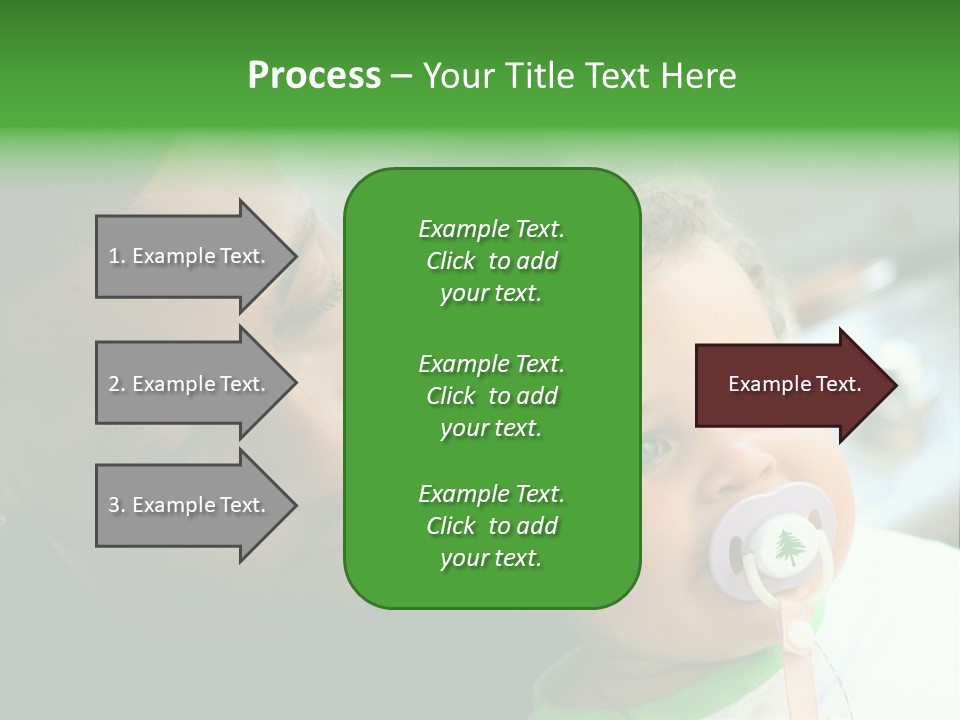 Process – Your Title Text Here

1. Example Text.

2. Example Text.

3. Example Text.

Example Text. Click to add your text.

Example Text. Click to add your text.

Example Text. Click to add your text.

Example Text.